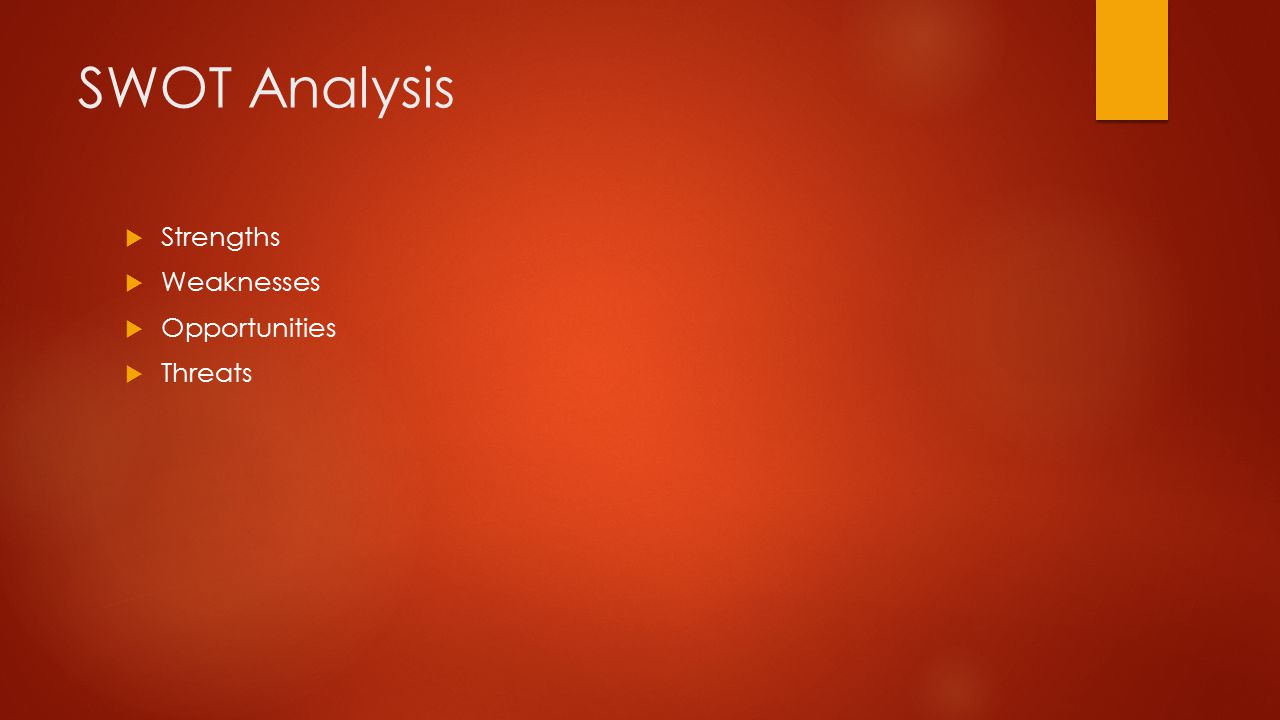 SWOT Analysis

Strengths
Weaknesses
Opportunities
Threats